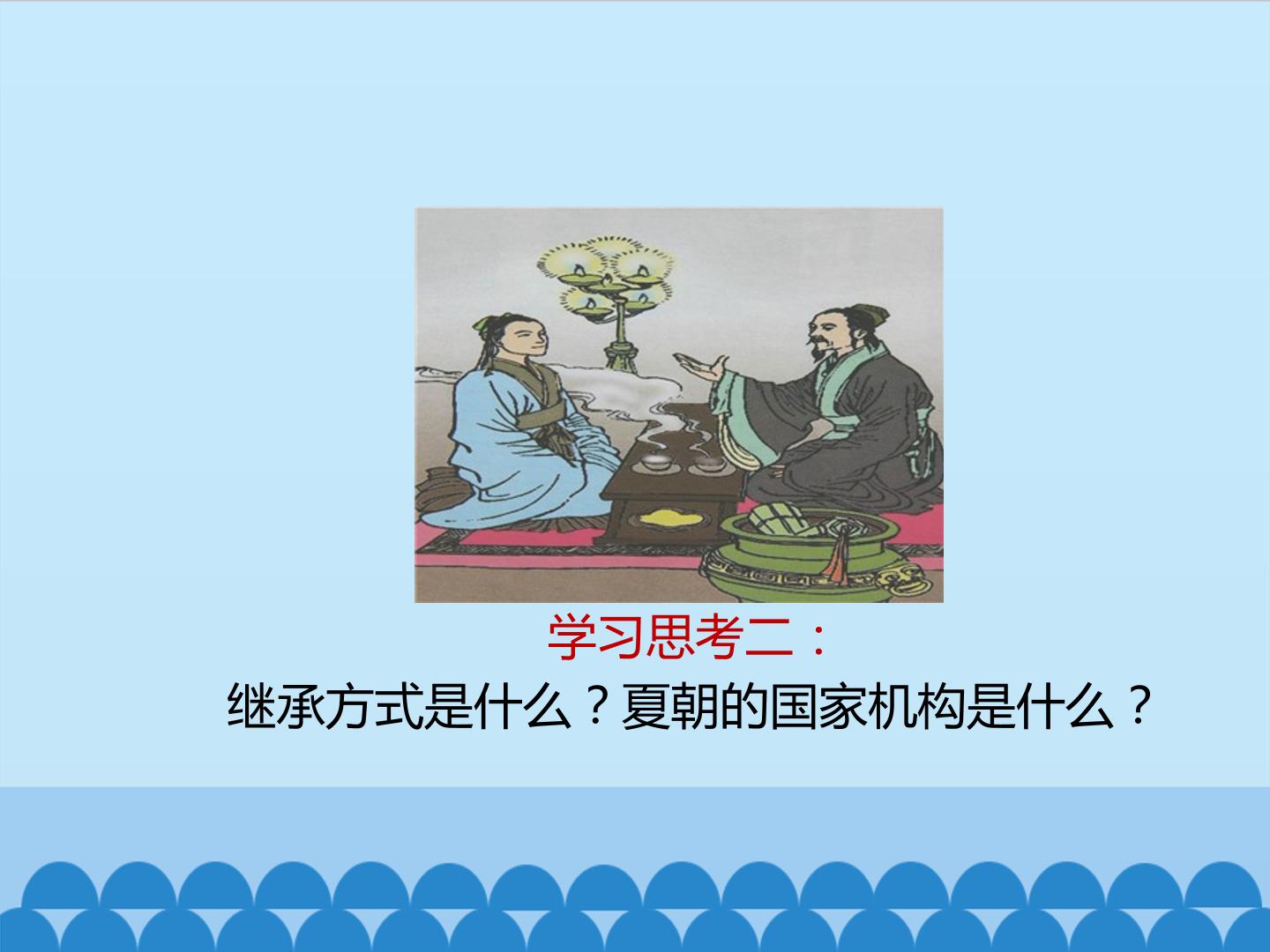 学习思考二：

继承方式是什么？夏朝的国家机构是什么？